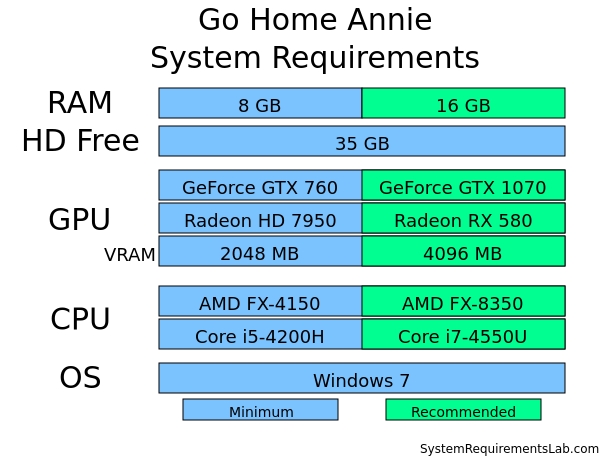 Go Home Annie
System Requirements

RAM 8 GB 16 GB
HD Free 35 GB
GPU GeForce GTX 760 GeForce GTX 1070
Radeon HD 7950 Radeon RX 580
VRAM 2048 MB 4096 MB
CPU AMD FX-4150 AMD FX-8350
Core i5-4200H Core i7-4550U
OS Windows 7

Minimum Recommended

SystemRequirementsLab.com